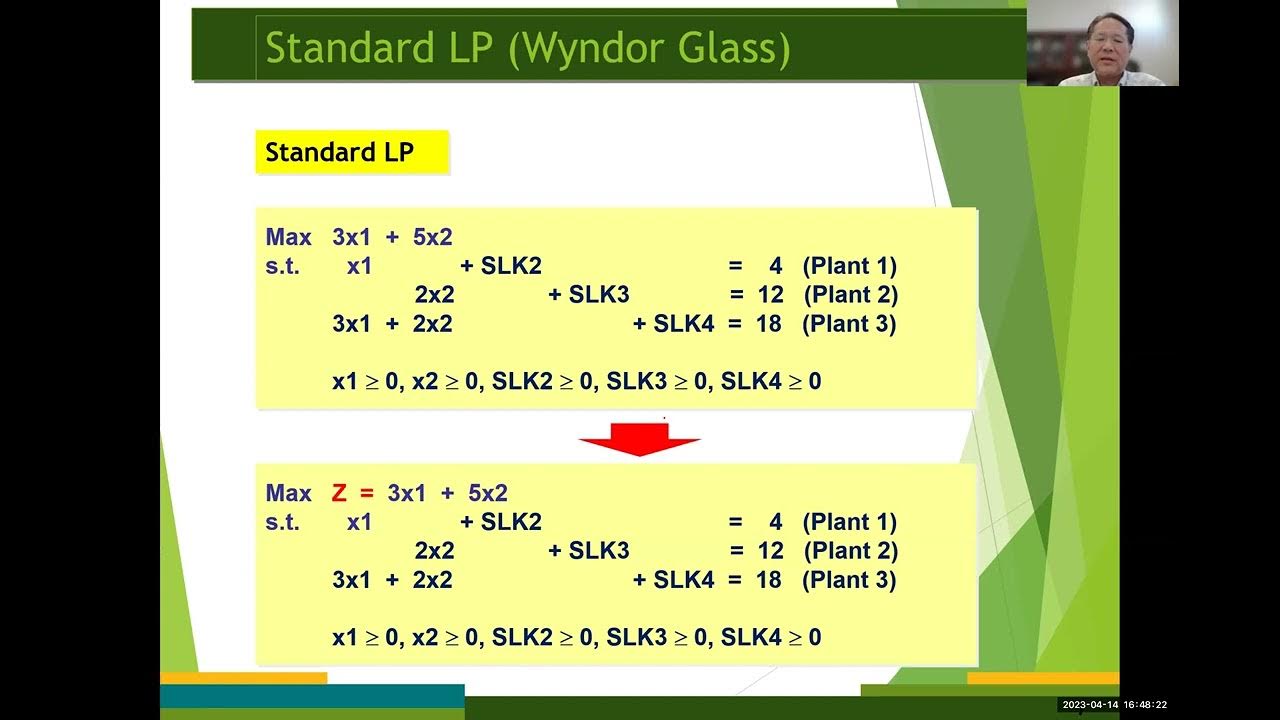 Standard LP (Wyndor Glass)

Standard LP

Max 3x1 + 5x2
s.t. x1 + SLK2 = 4 (Plant 1)
2x2 + SLK3 = 12 (Plant 2)
3x1 + 2x2 + SLK4 = 18 (Plant 3)

x1 $\geq$ 0, x2 $\geq$ 0, SLK2 $\geq$ 0, SLK3 $\geq$ 0, SLK4 $\geq$ 0

Max Z = 3x1 + 5x2
s.t. x1 + SLK2 = 4 (Plant 1)
2x2 + SLK3 = 12 (Plant 2)
3x1 + 2x2 + SLK4 = 18 (Plant 3)

x1 $\geq$ 0, x2 $\geq$ 0, SLK2 $\geq$ 0, SLK3 $\geq$ 0, SLK4 $\geq$ 0

2023-04-14 16:48:22